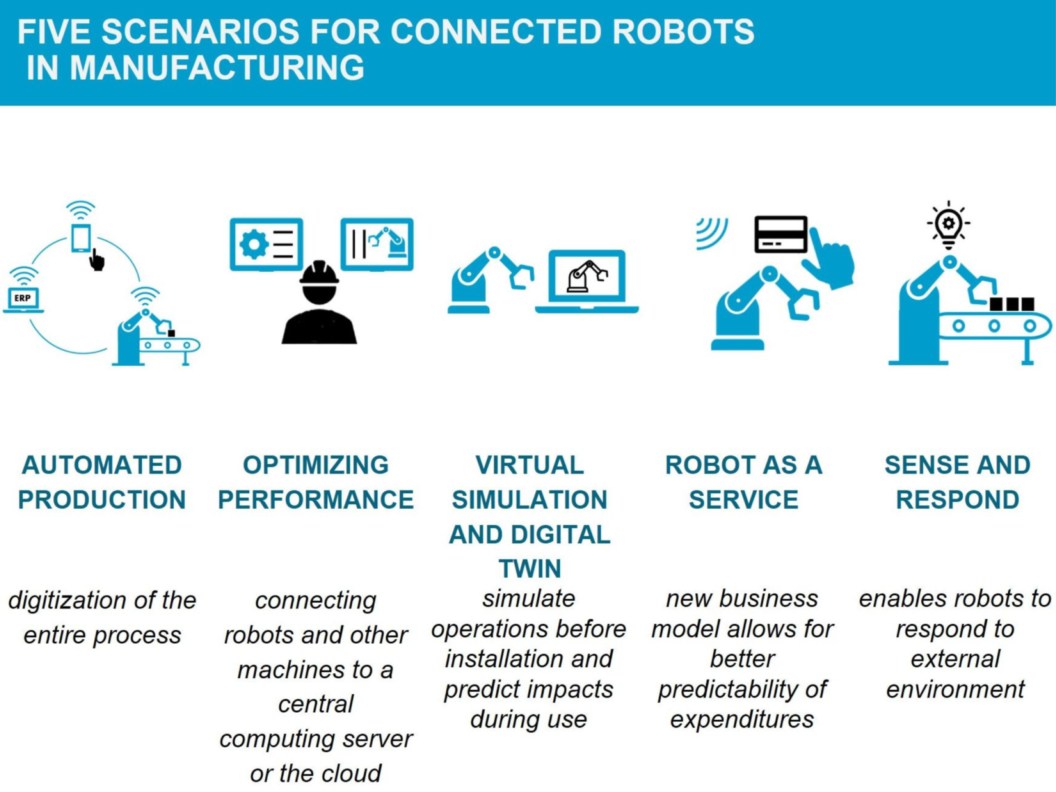 FIVE SCENARIOS FOR CONNECTED ROBOTS IN MANUFACTURING

ERP

AUTOMATED PRODUCTION

digitization of the entire process

OPTIMIZING PERFORMANCE

connecting robots and other machines to a central computing server or the cloud

VIRTUAL SIMULATION AND DIGITAL TWIN

simulate operations before installation and predict impacts during use

ROBOT AS A SERVICE

new business model allows for better predictability of expenditures

SENSE AND RESPOND

enables robots to respond to external environment